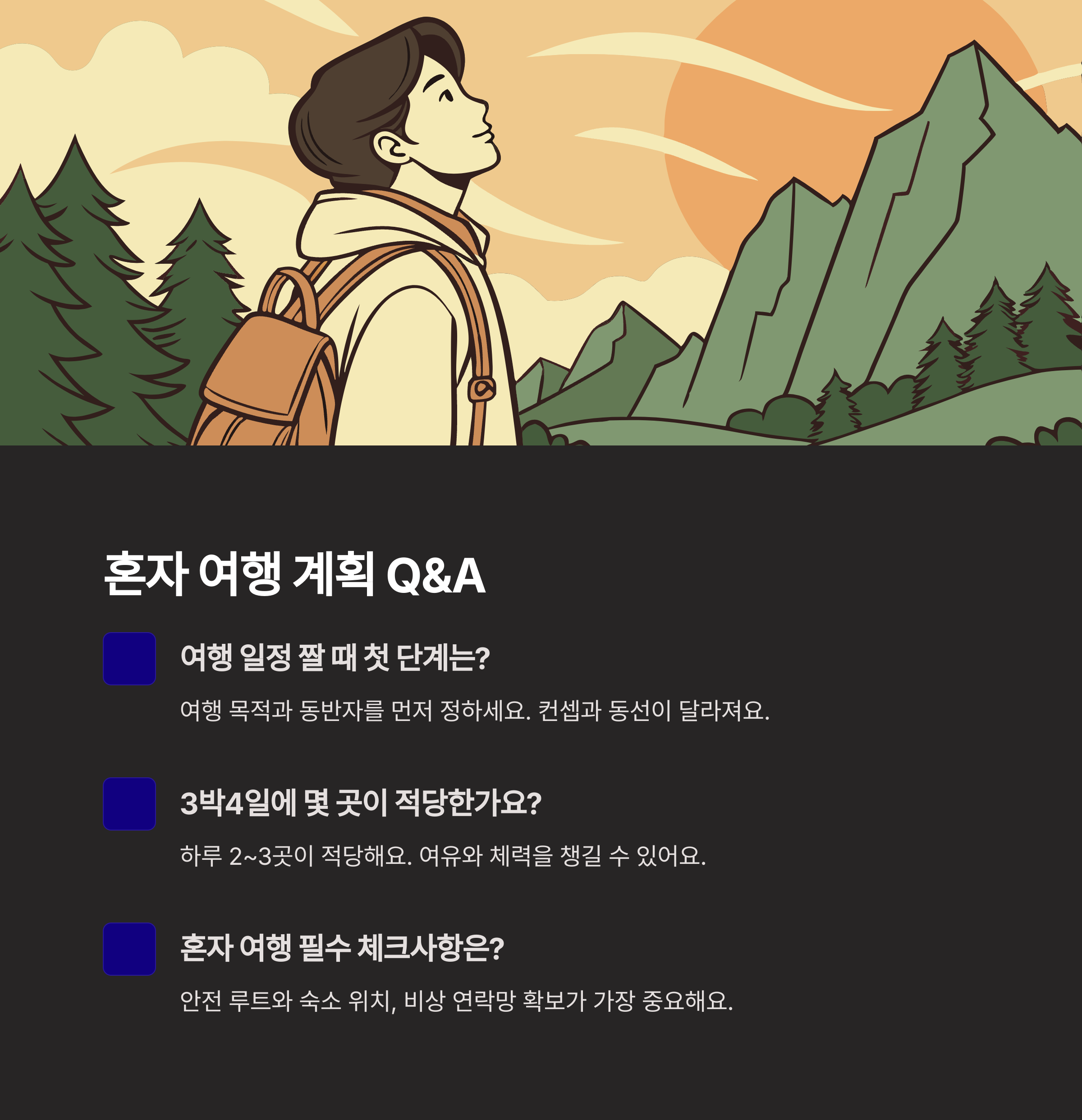 혼자 여행 계획 Q&A

여행 일정 짤 때 첫 단계는?

여행 목적과 동반자를 먼저 정하세요. 컨셉과 동선이 달라져요.

3박4일에 몇 곳이 적당한가요?

하루 2~3곳이 적당해요. 여유와 체력을 챙길 수 있어요.

혼자 여행 필수 체크사항은?

안전 루트와 숙소 위치, 비상 연락망 확보가 가장 중요해요.